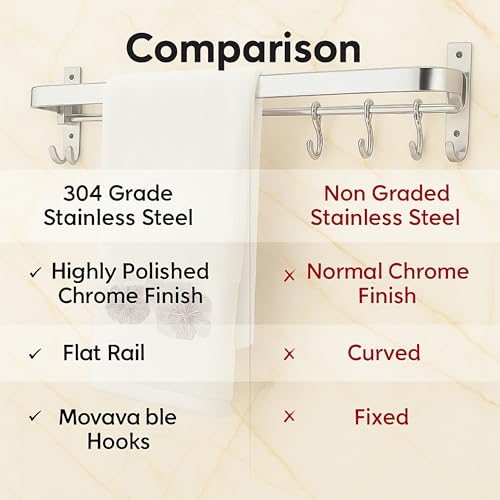 Comparison

| 304 Grade Stainless Steel | Non Graded Stainless Steel |
|---|---|
| ✓ Highly Polished Chrome Finish | × Normal Chrome Finish |
| ✓ Flat Rail | × Curved |
| ✓ Movava ble Hooks | × Fixed |